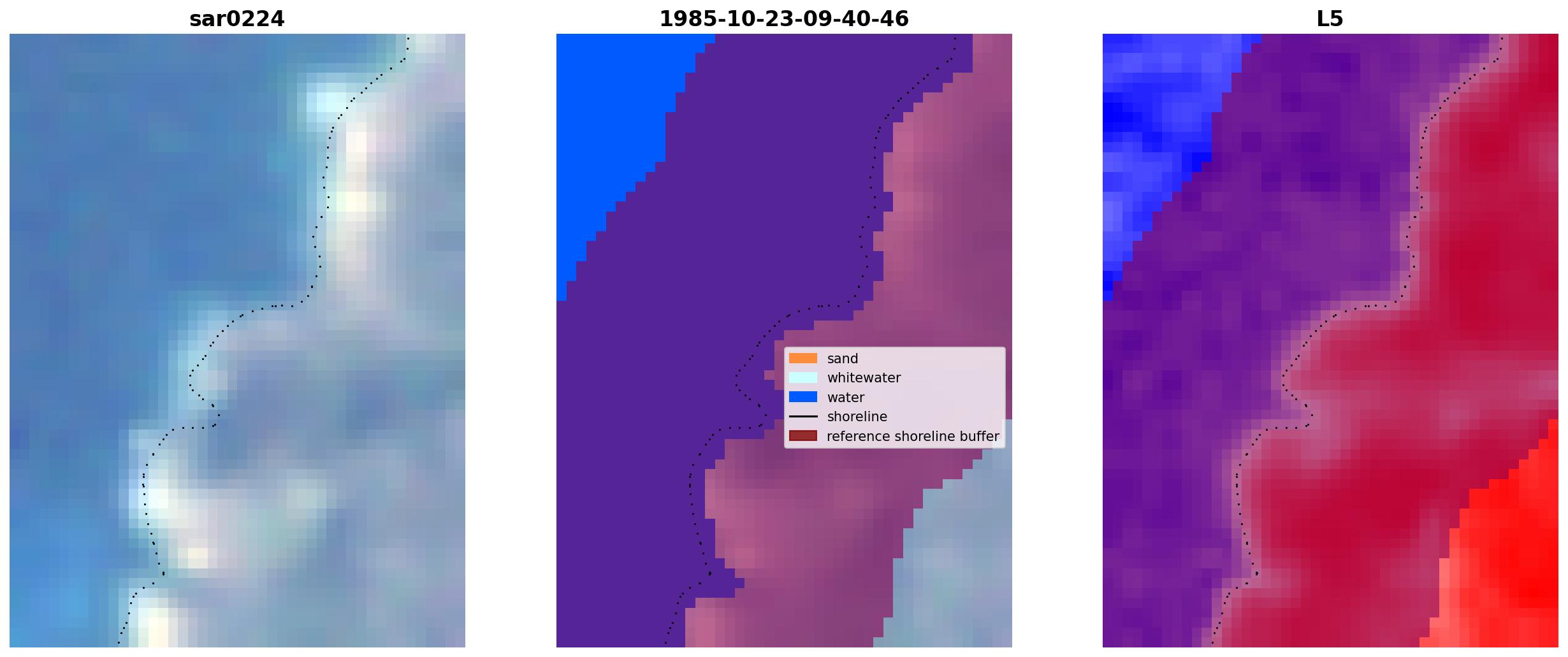 sar0224

1985-10-23-09-40-46

sand
whitewater
water
shoreline
reference shoreline buffer

L5